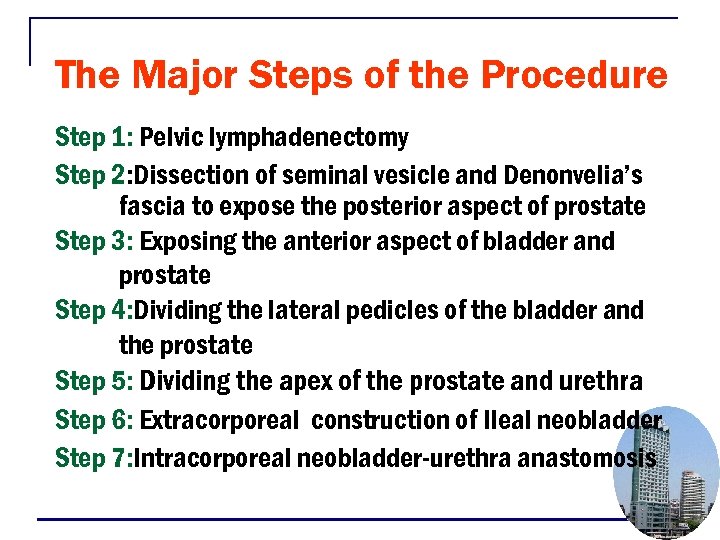 The Major Steps of the Procedure

Step 1: Pelvic lymphadenectomy

Step 2:Dissection of seminal vesicle and Denonvelia's fascia to expose the posterior aspect of prostate

Step 3: Exposing the anterior aspect of bladder and prostate

Step 4:Dividing the lateral pedicles of the bladder and the prostate

Step 5: Dividing the apex of the prostate and urethra

Step 6: Extracorporeal construction of Ileal neobladder

Step 7:Intracorporeal neobladder-urethra anastomosis